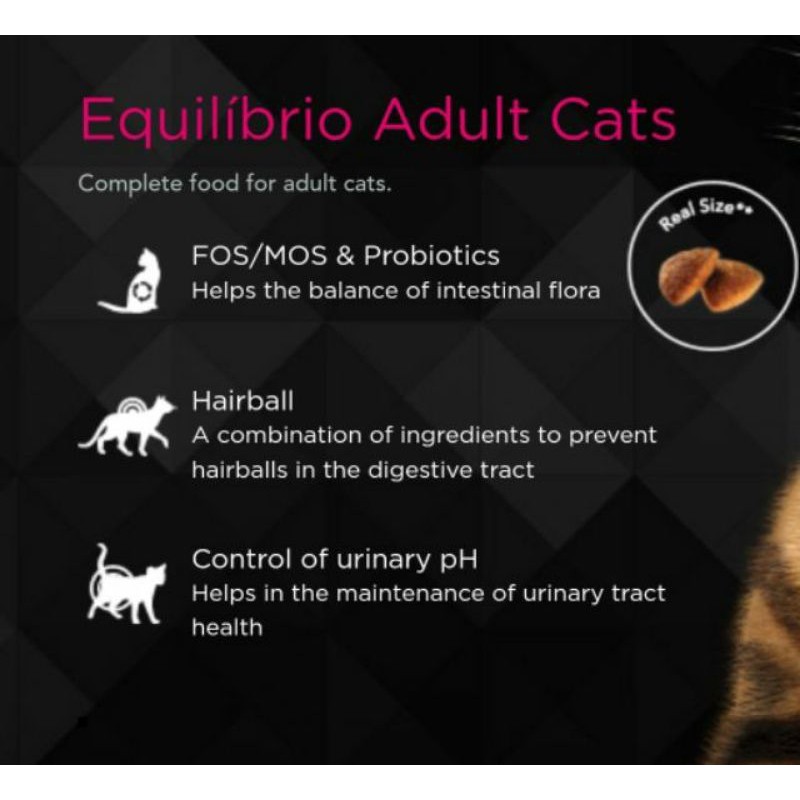 Equilíbrio Adult Cats

Complete food for adult cats.

Real Size**

FOS/MOS & Probiotics
Helps the balance of intestinal flora

Hairball
A combination of ingredients to prevent hairballs in the digestive tract

Control of urinary pH
Helps in the maintenance of urinary tract health